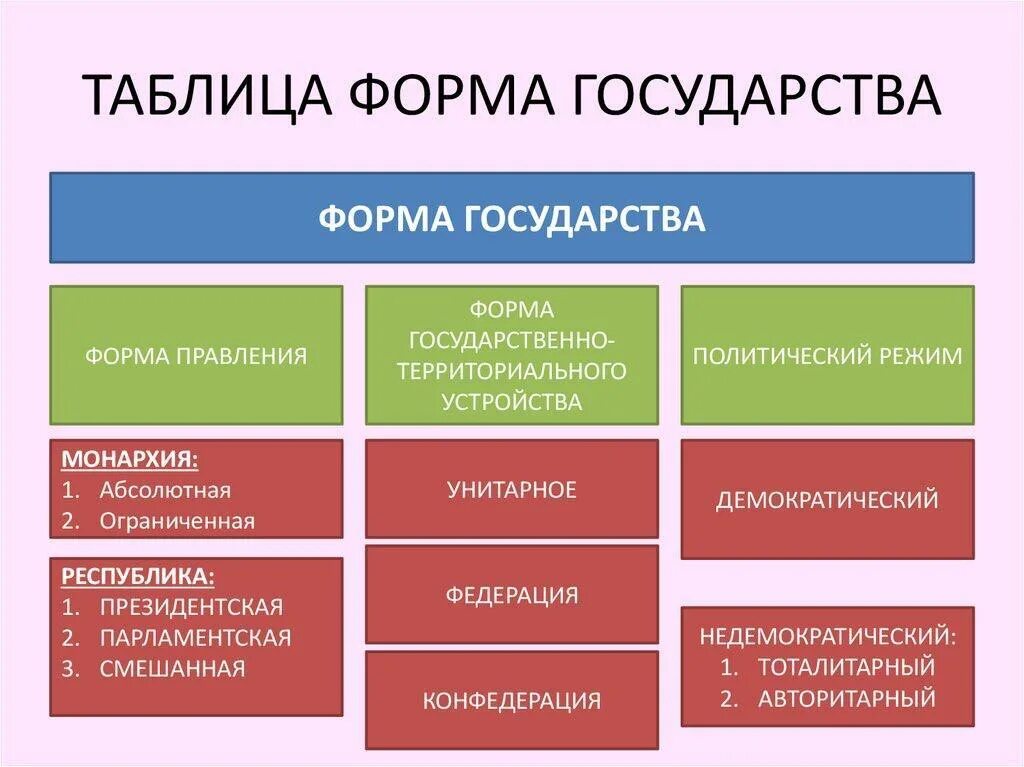 ТАБЛИЦА ФОРМА ГОСУДАРСТВА

ФОРМА ГОСУДАРСТВА

ФОРМА ПРАВЛЕНИЯ

МОНАРХИЯ:
1. Абсолютная
2. Ограниченная

РЕСПУБЛИКА:
1. ПРЕЗИДЕНТСКАЯ
2. ПАРЛАМЕНТСКАЯ
3. СМЕШАННАЯ

ФОРМА ГОСУДАРСТВЕННО-ТЕРРИТОРИАЛЬНОГО УСТРОЙСТВА

УНИТАРНОЕ

ФЕДЕРАЦИЯ

КОНФЕДЕРАЦИЯ

ПОЛИТИЧЕСКИЙ РЕЖИМ

ДЕМОКРАТИЧЕСКИЙ

НЕДЕМОКРАТИЧЕСКИЙ:
1. ТОТАЛИТАРНЫЙ
2. АВТОРИТАРНЫЙ